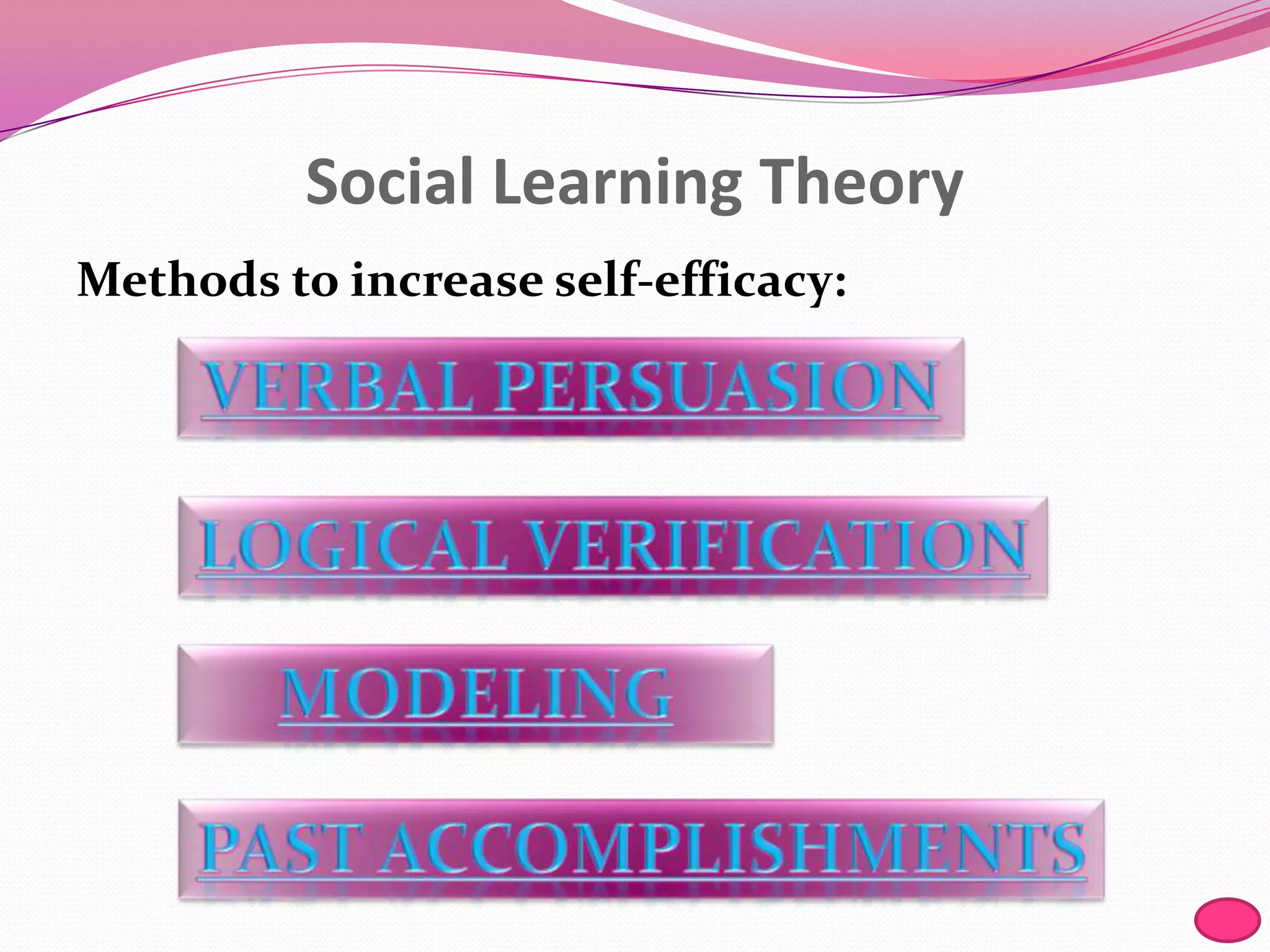 Social Learning Theory

Methods to increase self-efficacy:

VERBAL PERSUASION

LOGICAL VERIFICATION

MODELING

PAST ACCOMPLISHMENTS